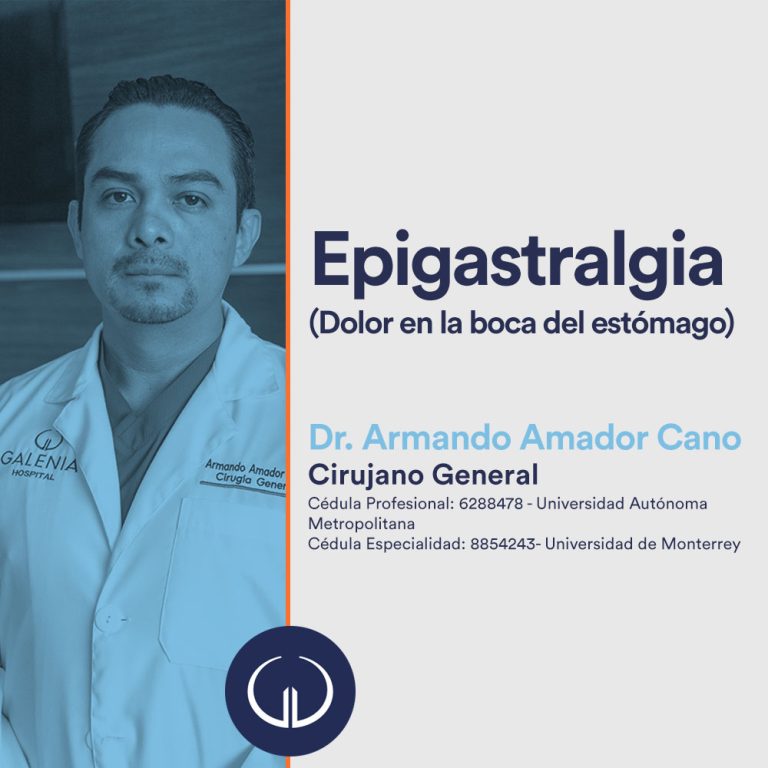 GALENIA HOSPITAL

Armando Amador
Cirugía Gener

Epigastralgia
(Dolor en la boca del estómago)

Dr. Armando Amador Cano
Cirujano General
Cédula Profesional: 6288478 - Universidad Autónoma Metropolitana
Cédula Especialidad: 8854243- Universidad de Monterrey